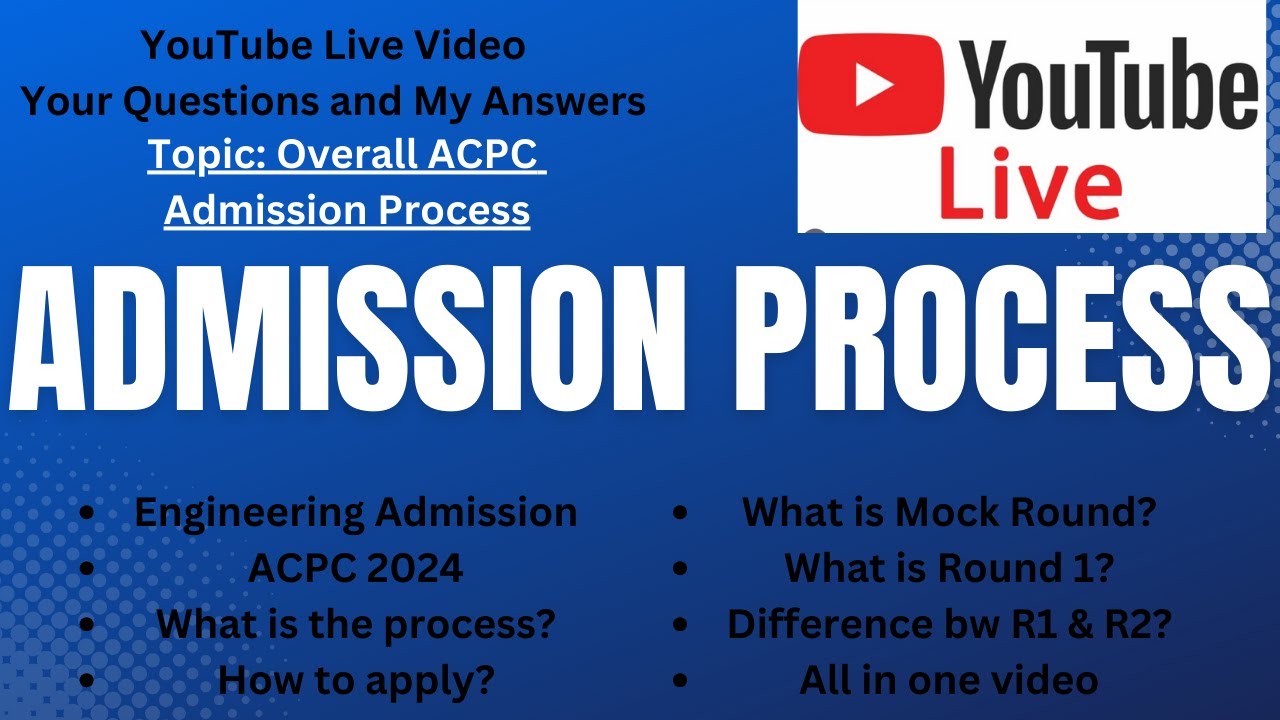 YouTube Live Video
Your Questions and My Answers
Topic: Overall ACPC Admission Process

YouTube
Live

ADMISSION PROCESS

- Engineering Admission
- ACPC 2024
- What is the process?
- How to apply?

- What is Mock Round?
- What is Round 1?
- Difference bw R1 & R2?
- All in one video